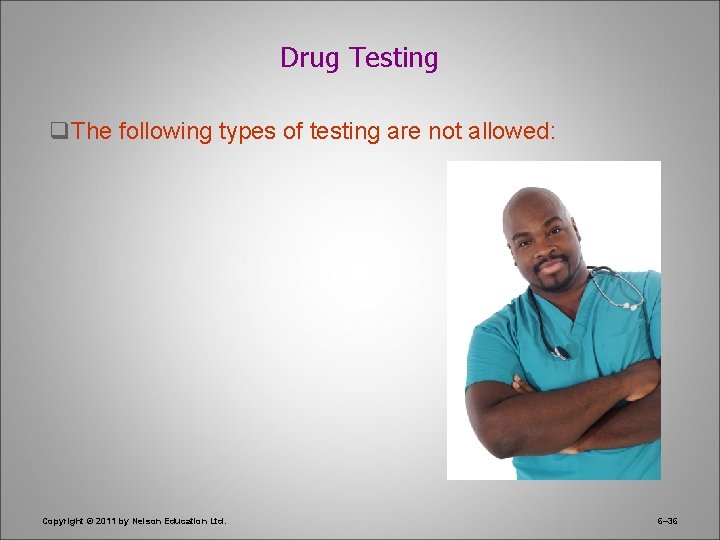 Drug Testing

❑The following types of testing are not allowed:

Copyright © 2011 by Nelson Education Ltd.

6–36